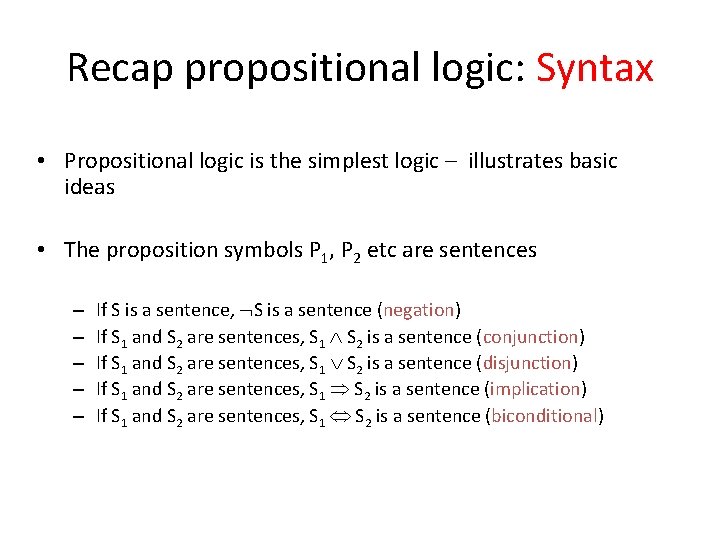 Recap propositional logic: Syntax

• Propositional logic is the simplest logic – illustrates basic ideas

• The proposition symbols $P_1$, $P_2$ etc are sentences

– If S is a sentence, $\neg S$ is a sentence (negation)
– If $S_1$ and $S_2$ are sentences, $S_1 \wedge S_2$ is a sentence (conjunction)
– If $S_1$ and $S_2$ are sentences, $S_1 \vee S_2$ is a sentence (disjunction)
– If $S_1$ and $S_2$ are sentences, $S_1 \Rightarrow S_2$ is a sentence (implication)
– If $S_1$ and $S_2$ are sentences, $S_1 \Leftrightarrow S_2$ is a sentence (biconditional)